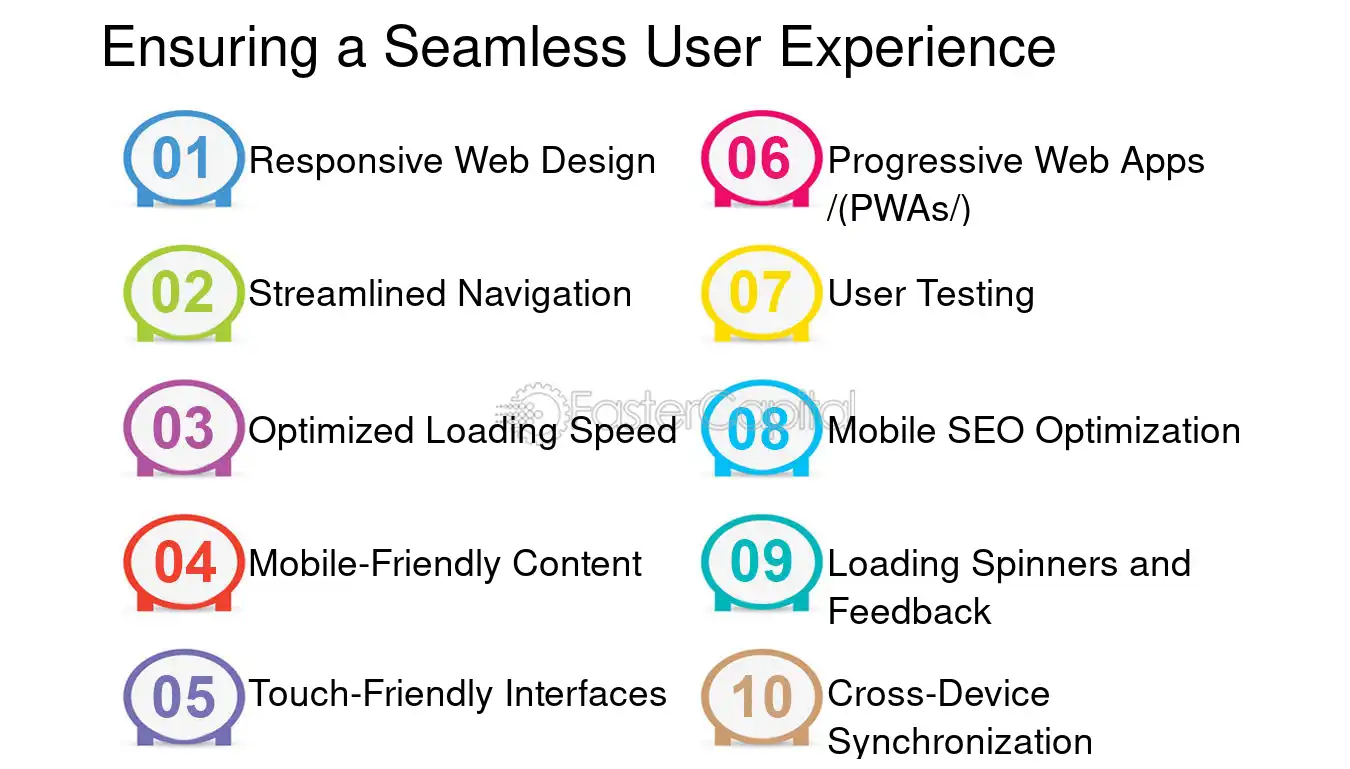 Ensuring a Seamless User Experience

01 Responsive Web Design

02 Streamlined Navigation

03 Optimized Loading Speed

04 Mobile-Friendly Content

05 Touch-Friendly Interfaces

06 Progressive Web Apps /(PWAs/)

07 User Testing

08 Mobile SEO Optimization

09 Loading Spinners and Feedback

10 Cross-Device Synchronization

FasterCapital